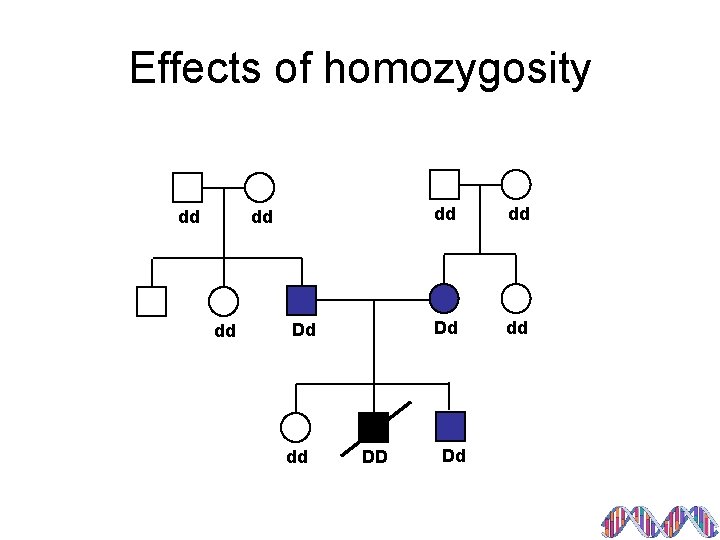 Effects of homozygosity

dd dd

dd dd

dd Dd

Dd dd

dd DD Dd